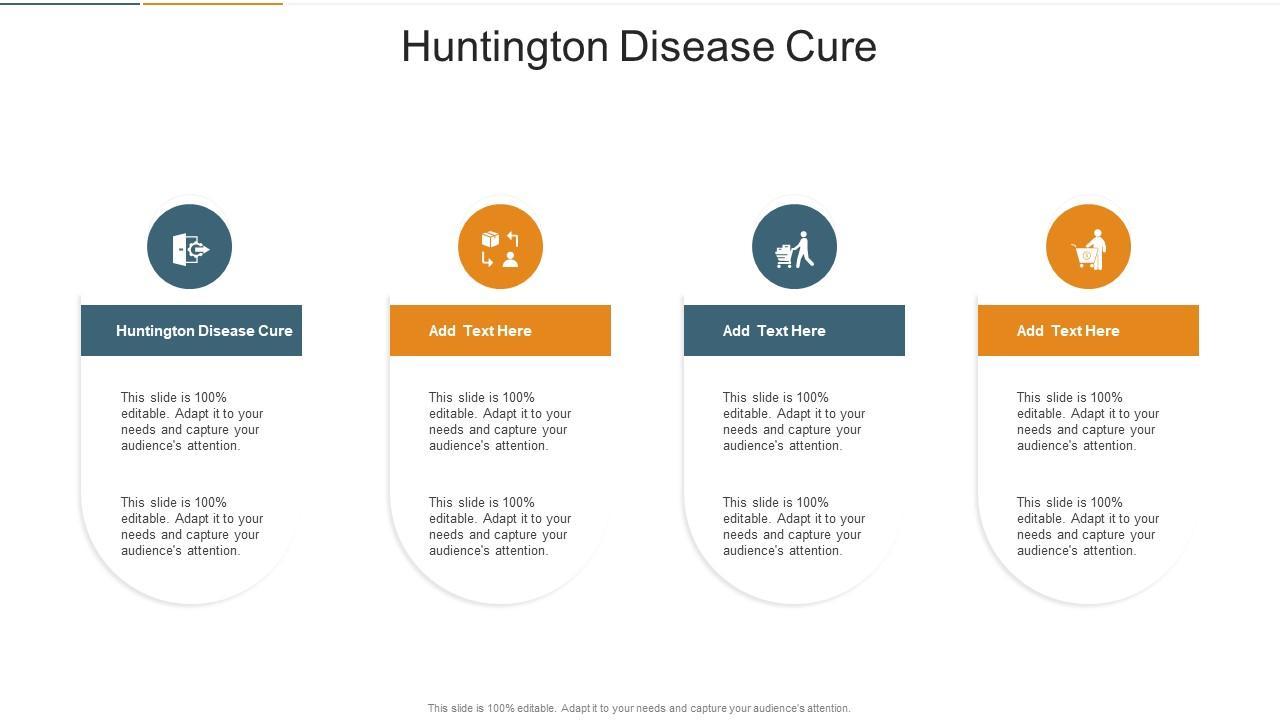 Huntington Disease Cure

Huntington Disease Cure

This slide is 100% editable. Adapt it to your needs and capture your audience's attention.

This slide is 100% editable. Adapt it to your needs and capture your audience's attention.

Add Text Here

This slide is 100% editable. Adapt it to your needs and capture your audience's attention.

This slide is 100% editable. Adapt it to your needs and capture your audience's attention.

Add Text Here

This slide is 100% editable. Adapt it to your needs and capture your audience's attention.

This slide is 100% editable. Adapt it to your needs and capture your audience's attention.

Add Text Here

This slide is 100% editable. Adapt it to your needs and capture your audience's attention.

This slide is 100% editable. Adapt it to your needs and capture your audience's attention.

This slide is 100% editable. Adapt it to your needs and capture your audience's attention.